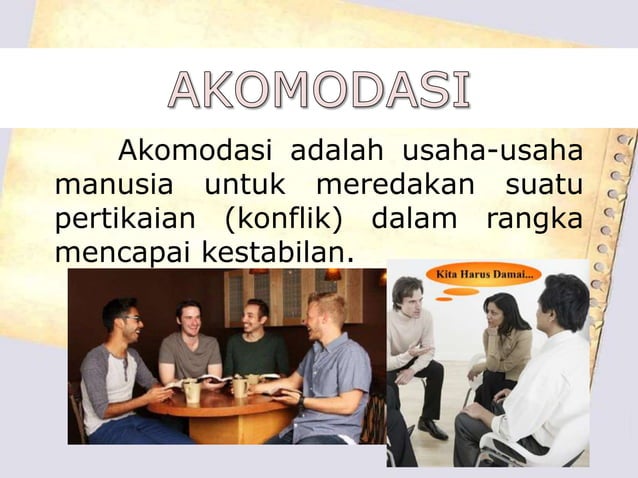 AKOMODASI

Akomodasi adalah usaha-usaha manusia untuk meredakan suatu pertikaian (konflik) dalam rangka mencapai kestabilan.

Kita Harus Damai...